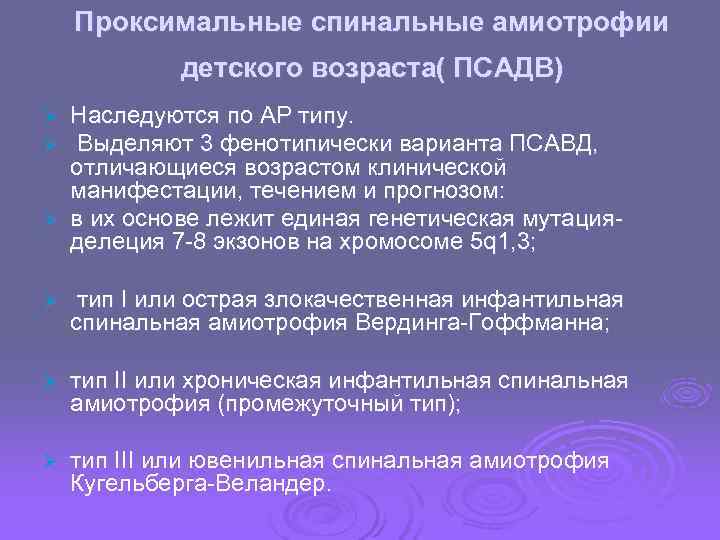 Проксимальные спинальные амиотрофии детского возраста( ПСАДВ)

Наследуются по АР типу.

Выделяют 3 фенотипически варианта ПСАВД, отличающиеся возрастом клинической манифестации, течением и прогнозом:

в их основе лежит единая генетическая мутация-делеция 7-8 экзонов на хромосоме 5q1,3;

тип I или острая злокачественная инфантильная спинальная амиотрофия Вердинга-Гоффманна;

тип II или хроническая инфантильная спинальная амиотрофия (промежуточный тип);

тип III или ювенильная спинальная амиотрофия Кугельберга-Веландер.